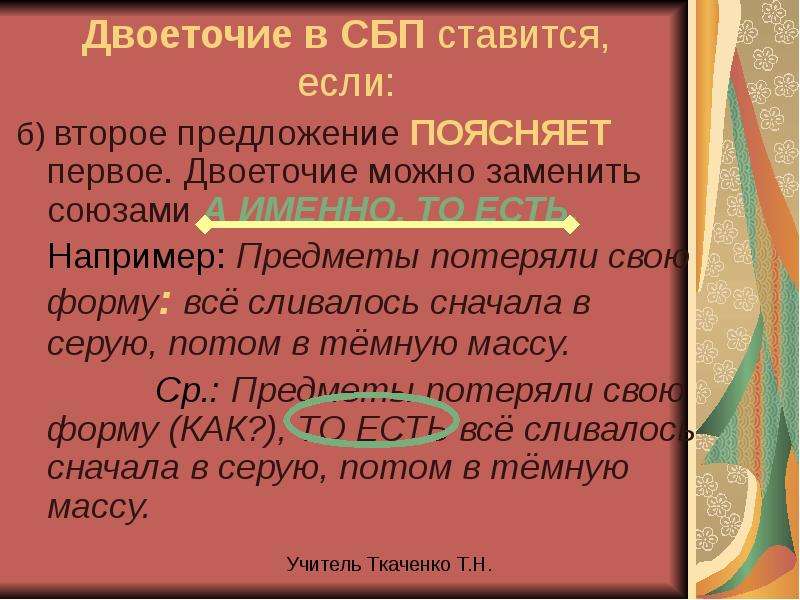 Двоеточие в СБП ставится, если:

б) второе предложение ПОЯСНЯЕТ первое. Двоеточие можно заменить союзами А ИМЕННО, ТО ЕСТЬ

Например: Предметы потеряли свою форму: всё сливалось сначала в серую, потом в тёмную массу.

Ср.: Предметы потеряли свою форму (КАК?), ТО ЕСТЬ всё сливалось сначала в серую, потом в тёмную массу.

Учитель Ткаченко Т.Н.